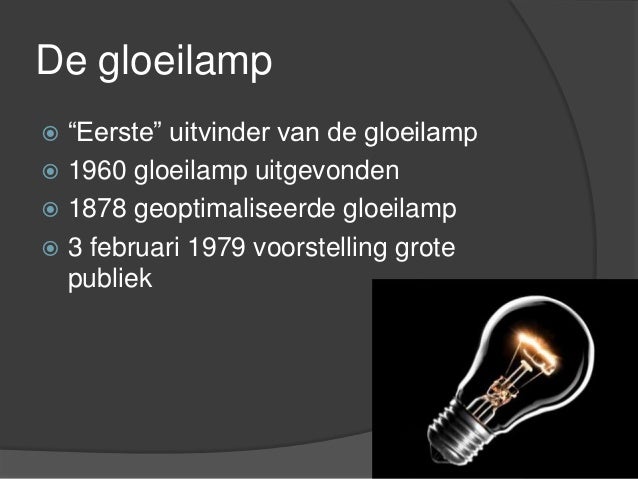 De gloeilamp

“Eerste” uitvinder van de gloeilamp

1960 gloeilamp uitgevonden

1878 geoptimaliseerde gloeilamp

3 februari 1979 voorstelling grote publiek